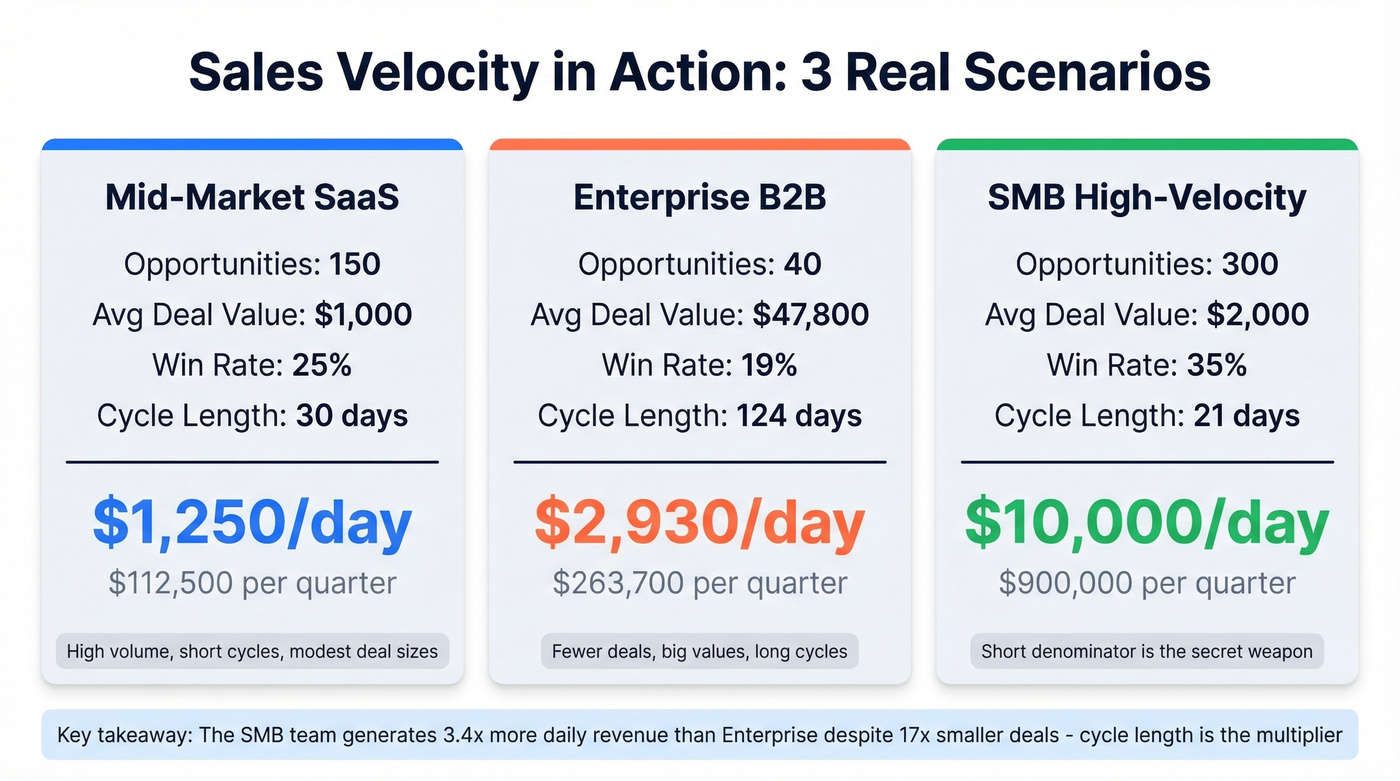 Sales Velocity in Action: 3 Real Scenarios

Mid-Market SaaS

Opportunities: 150
Avg Deal Value: $1,000
Win Rate: 25%
Cycle Length: 30 days

$1,250/day
$112,500 per quarter

High volume, short cycles, modest deal sizes

Enterprise B2B

Opportunities: 40
Avg Deal Value: $47,800
Win Rate: 19%
Cycle Length: 124 days

$2,930/day
$263,700 per quarter

Fewer deals, big values, long cycles

SMB High-Velocity

Opportunities: 300
Avg Deal Value: $2,000
Win Rate: 35%
Cycle Length: 21 days

$10,000/day
$900,000 per quarter

Short denominator is the secret weapon

Key takeaway: The SMB team generates 3.4x more daily revenue than Enterprise despite 17x smaller deals - cycle length is the multiplier